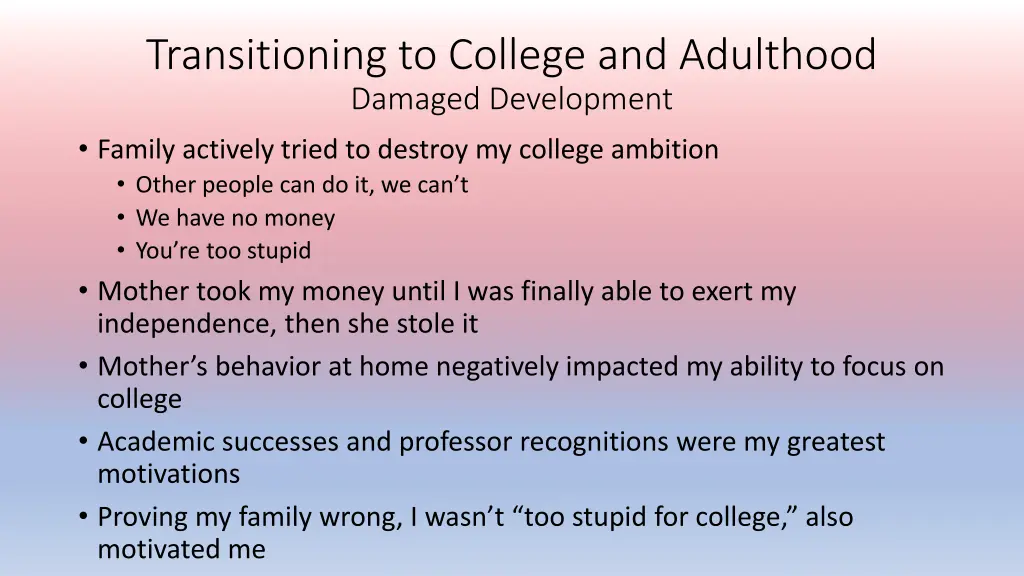 Transitioning to College and Adulthood
Damaged Development

• Family actively tried to destroy my college ambition
  • Other people can do it, we can’t
  • We have no money
  • You’re too stupid
• Mother took my money until I was finally able to exert my independence, then she stole it
• Mother’s behavior at home negatively impacted my ability to focus on college
• Academic successes and professor recognitions were my greatest motivations
• Proving my family wrong, I wasn’t “too stupid for college,” also motivated me